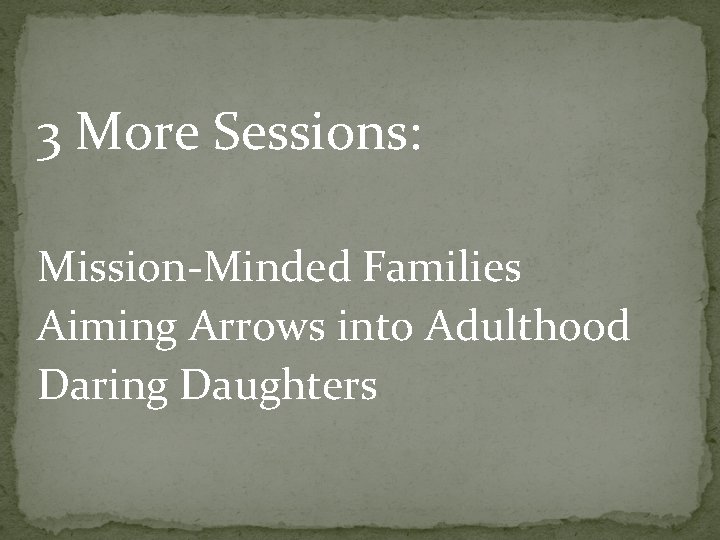 3 More Sessions:

Mission-Minded Families
Aiming Arrows into Adulthood
Daring Daughters